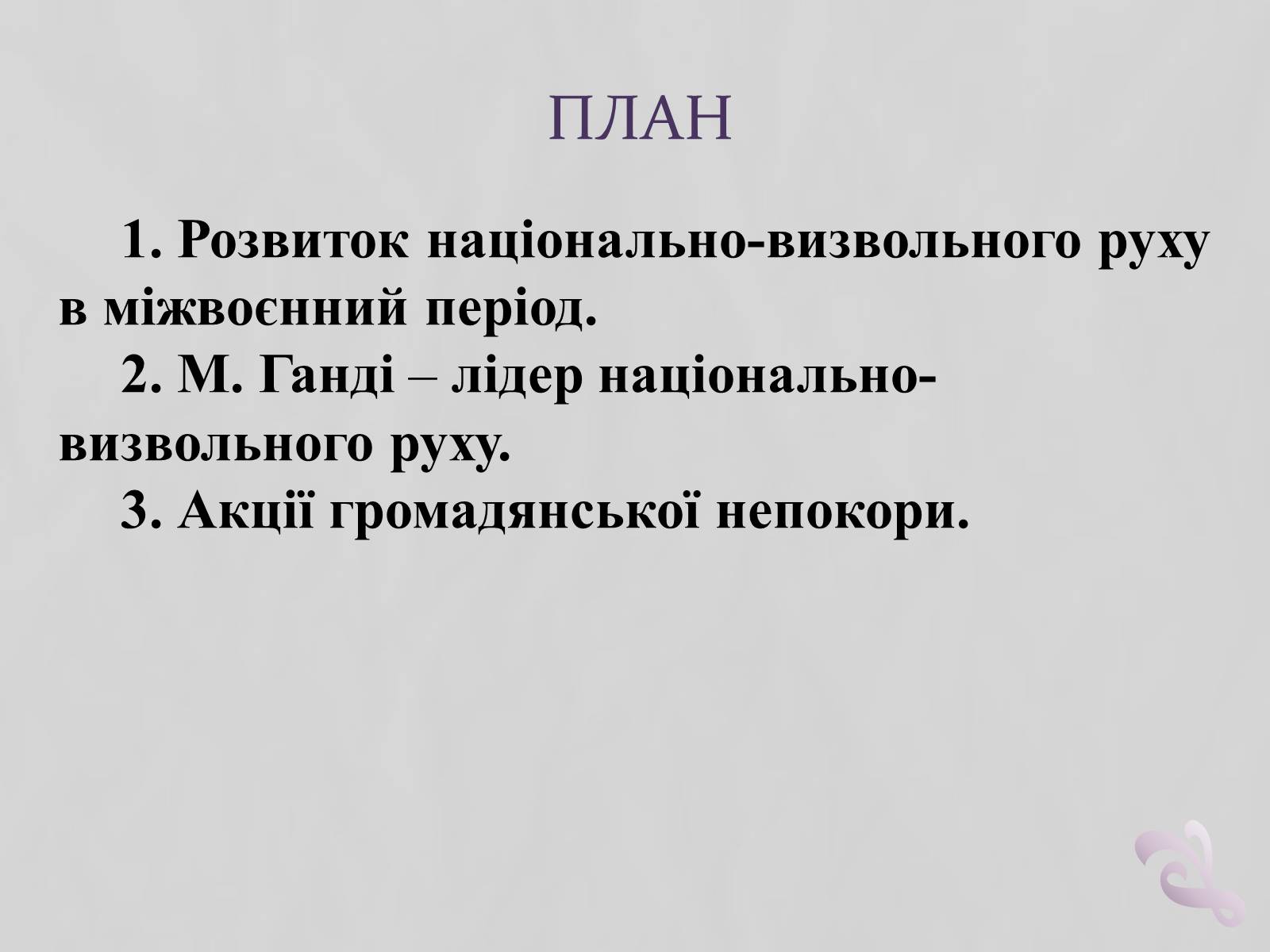 ПЛАН

1. Розвиток національно-визвольного руху в міжвоєнний період.
2. М. Ганді – лідер національно-визвольного руху.
3. Акції громадянської непокори.